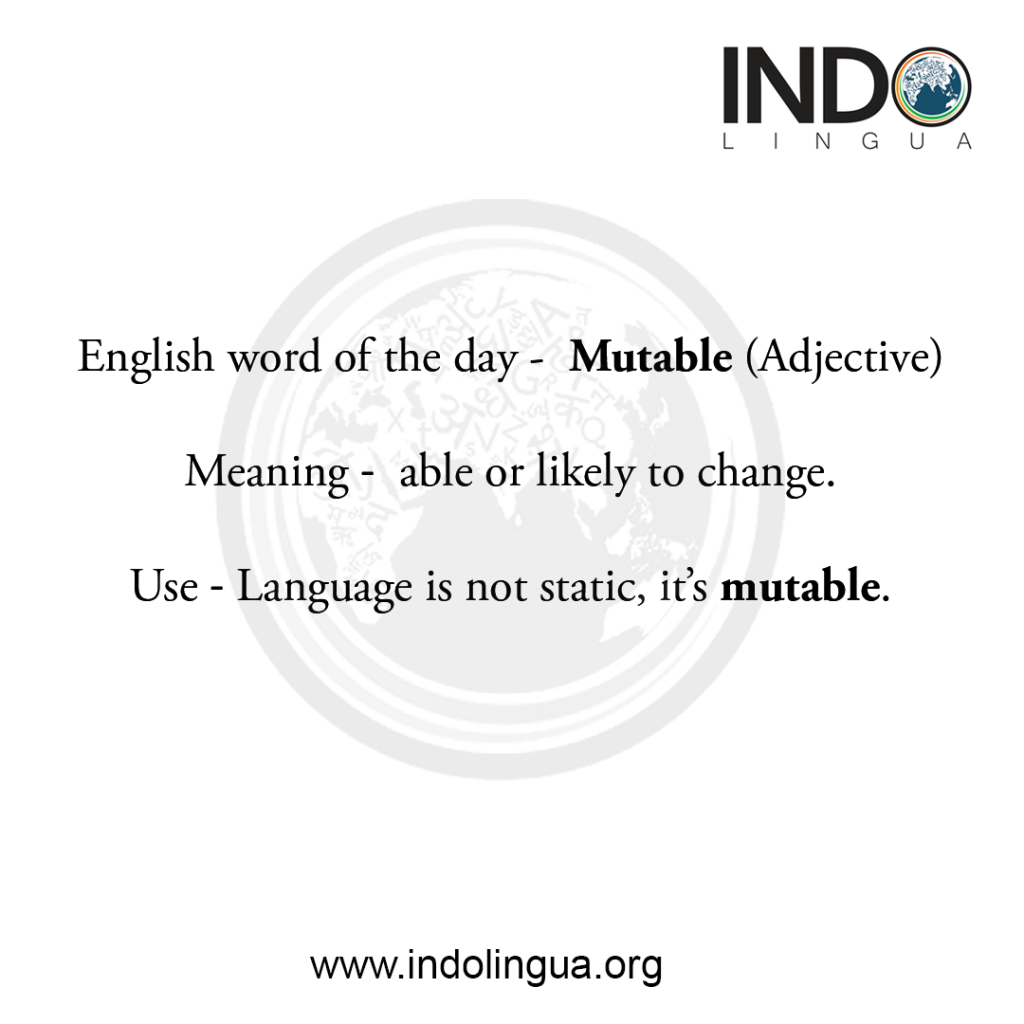 INDO
LINGUA

English word of the day - Mutable (Adjective)

Meaning - able or likely to change.

Use - Language is not static, it's mutable.

www.indolingua.org